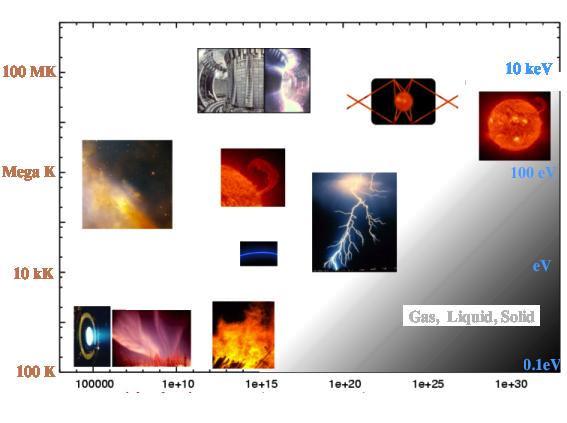 100 MK
Mega K
10 kK
100 K
10 keV
100 eV
eV
0.1eV
Gas, Liquid, Solid
100000
1e+10
1e+15
1e+20
1e+25
1e+30